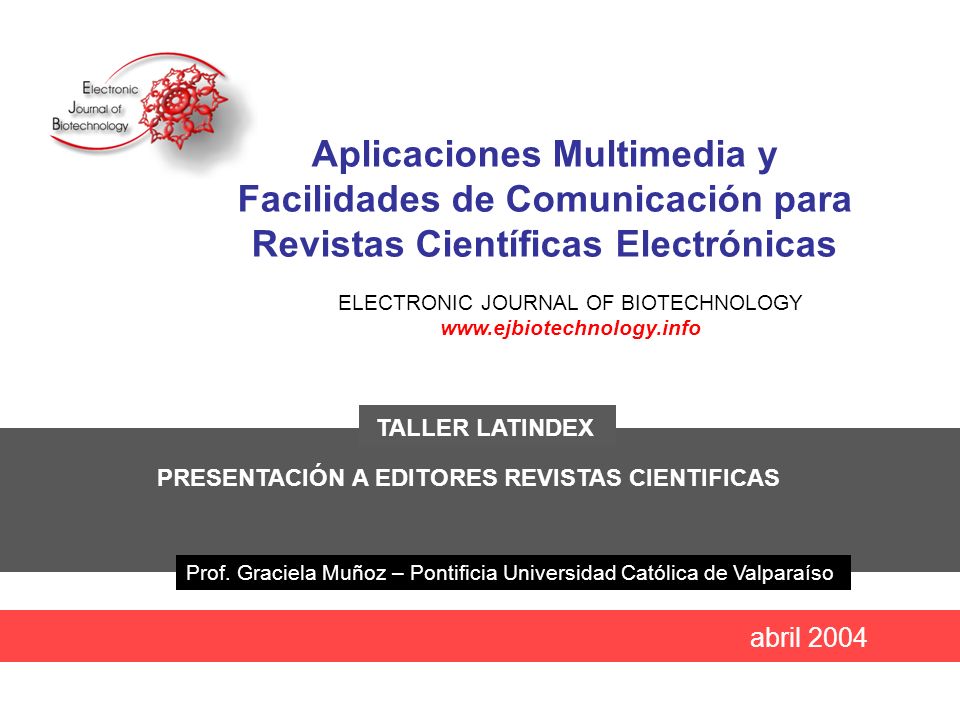 Electronic Journal of Biotechnology

Aplicaciones Multimedia y Facilidades de Comunicación para Revistas Científicas Electrónicas

ELECTRONIC JOURNAL OF BIOTECHNOLOGY
www.ejbiotechnology.info

TALLER LATINDEX

PRESENTACIÓN A EDITORES REVISTAS CIENTIFICAS

Prof. Graciela Muñoz – Pontificia Universidad Católica de Valparaíso

abril 2004